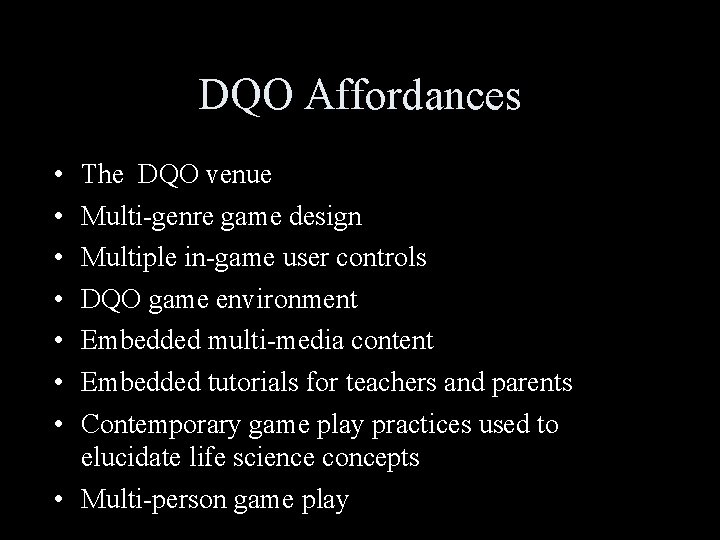 DQO Affordances

• The DQO venue
• Multi-genre game design
• Multiple in-game user controls
• DQO game environment
• Embedded multi-media content
• Embedded tutorials for teachers and parents
• Contemporary game play practices used to elucidate life science concepts
• Multi-person game play